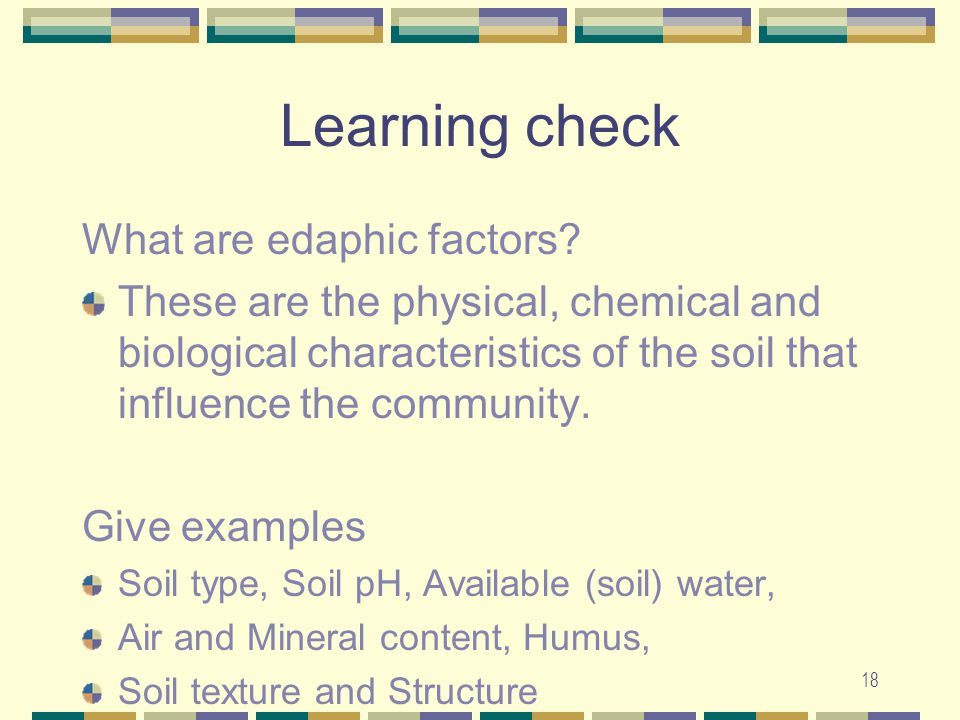 Learning check

What are edaphic factors?

These are the physical, chemical and biological characteristics of the soil that influence the community.

Give examples

Soil type, Soil pH, Available (soil) water,

Air and Mineral content, Humus,

Soil texture and Structure

18